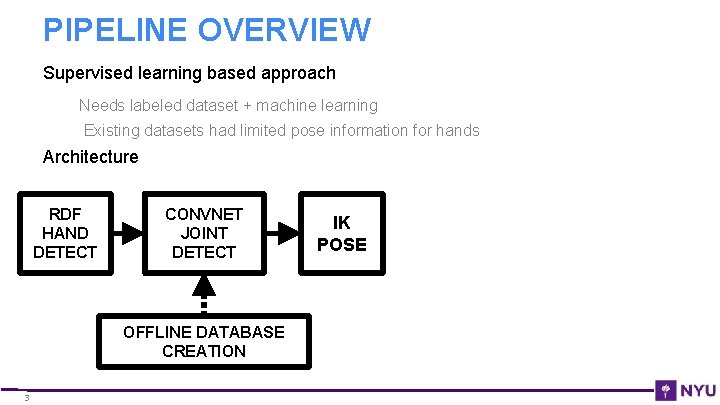 PIPELINE OVERVIEW

Supervised learning based approach

Needs labeled dataset + machine learning

Existing datasets had limited pose information for hands

Architecture

RDF HAND DETECT

CONVNET JOINT DETECT

IK POSE

OFFLINE DATABASE CREATION

3

NYU